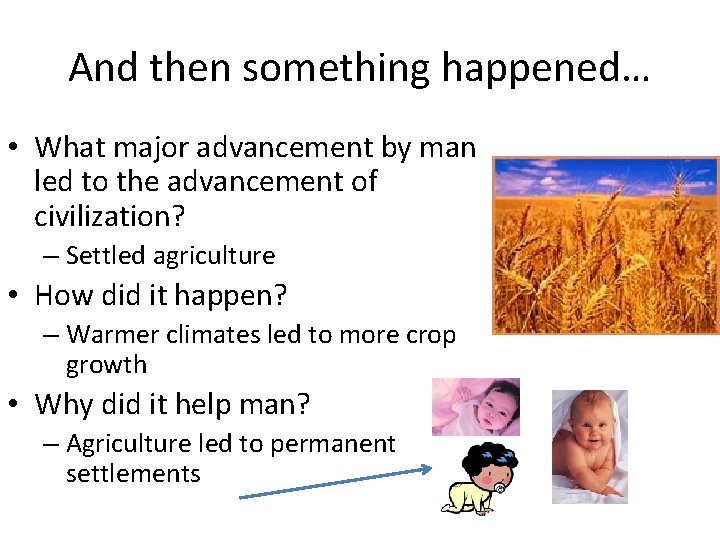 And then something happened…

• What major advancement by man led to the advancement of civilization?
- Settled agriculture
• How did it happen?
- Warmer climates led to more crop growth
• Why did it help man?
- Agriculture led to permanent settlements